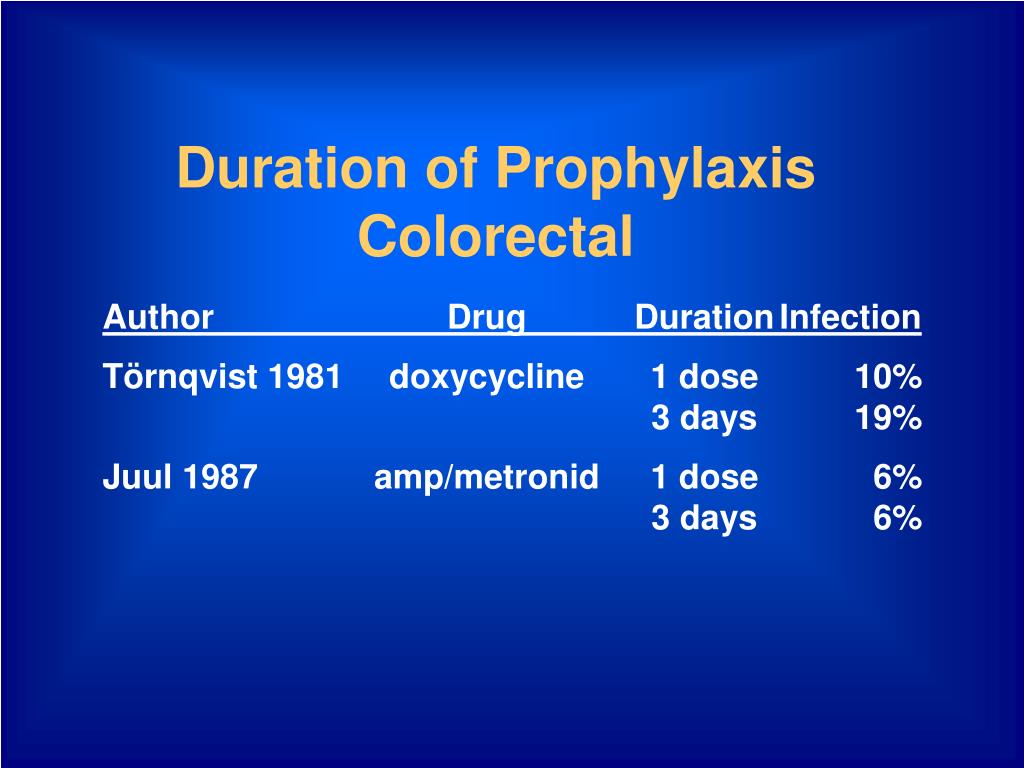 Duration of Prophylaxis
Colorectal

| Author | Drug | Duration | Infection |
|---|---|---|---|
| Törnqvist 1981 | doxycycline | 1 dose | 10% |
| | | 3 days | 19% |
| Juul 1987 | amp/metronid | 1 dose | 6% |
| | | 3 days | 6% |